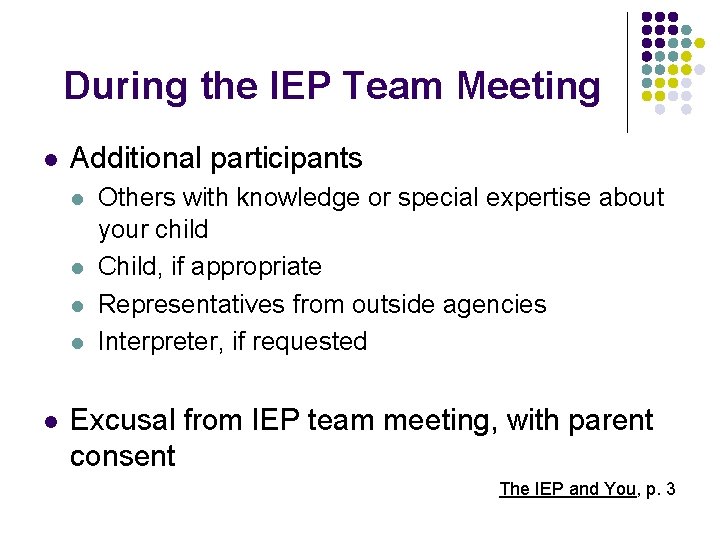 During the IEP Team Meeting

- Additional participants
  - Others with knowledge or special expertise about your child
  - Child, if appropriate
  - Representatives from outside agencies
  - Interpreter, if requested

- Excusal from IEP team meeting, with parent consent

The IEP and You, p. 3